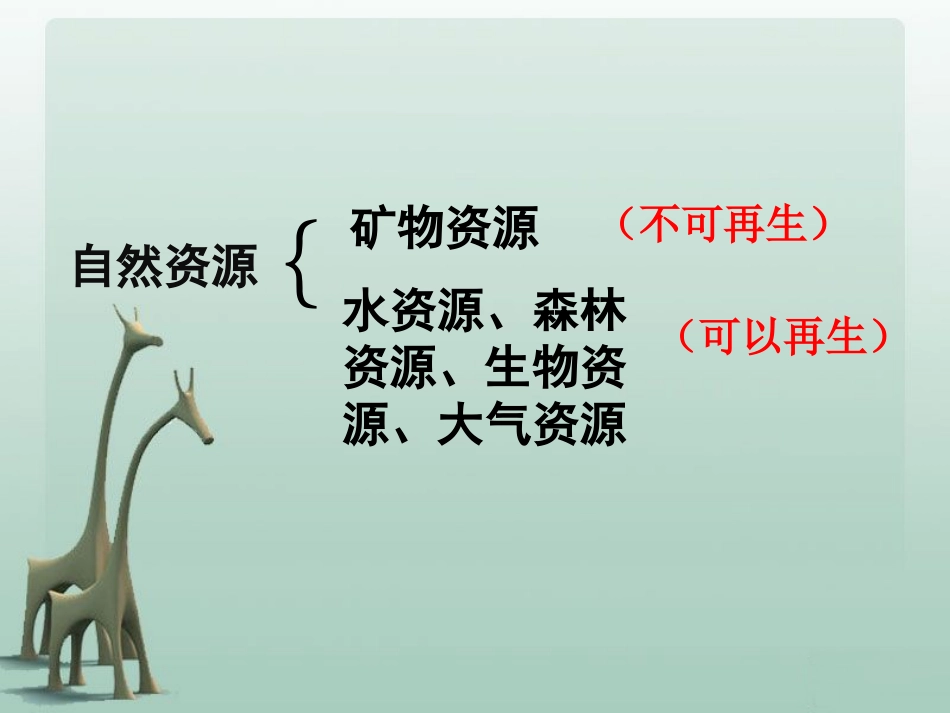 自然资源

矿物资源 （不可再生）

水资源、森林资源、生物资源、大气资源 （可以再生）